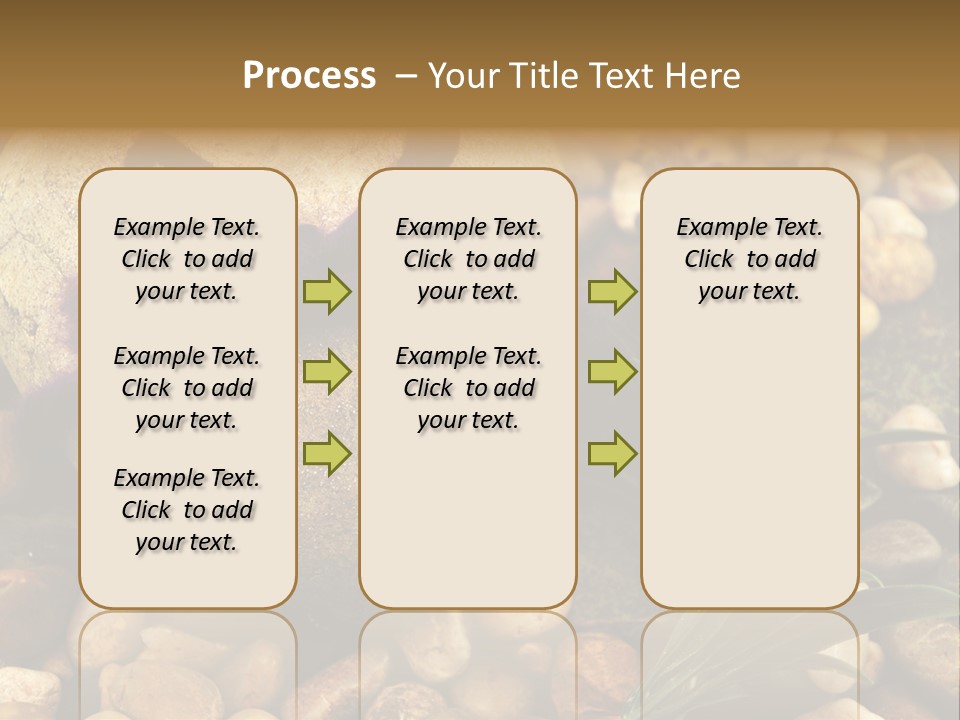 Process – Your Title Text Here

Example Text. Click to add your text.

Example Text. Click to add your text.

Example Text. Click to add your text.

Example Text. Click to add your text.

Example Text. Click to add your text.

Example Text. Click to add your text.